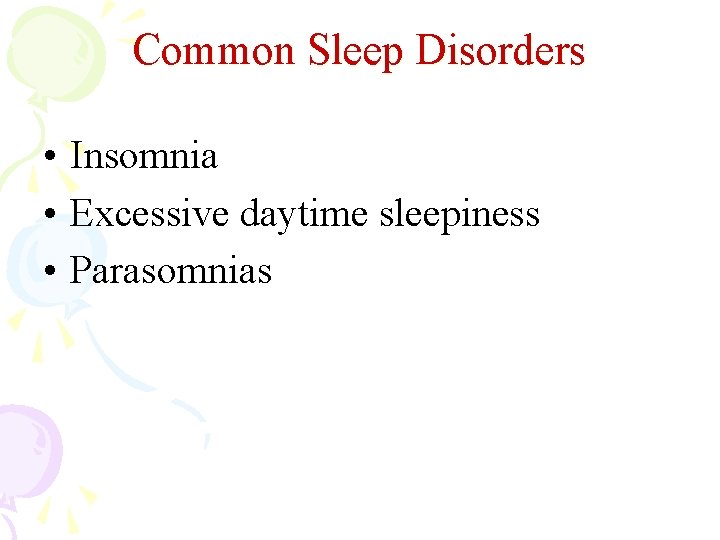 Common Sleep Disorders

• Insomnia
• Excessive daytime sleepiness
• Parasomnias